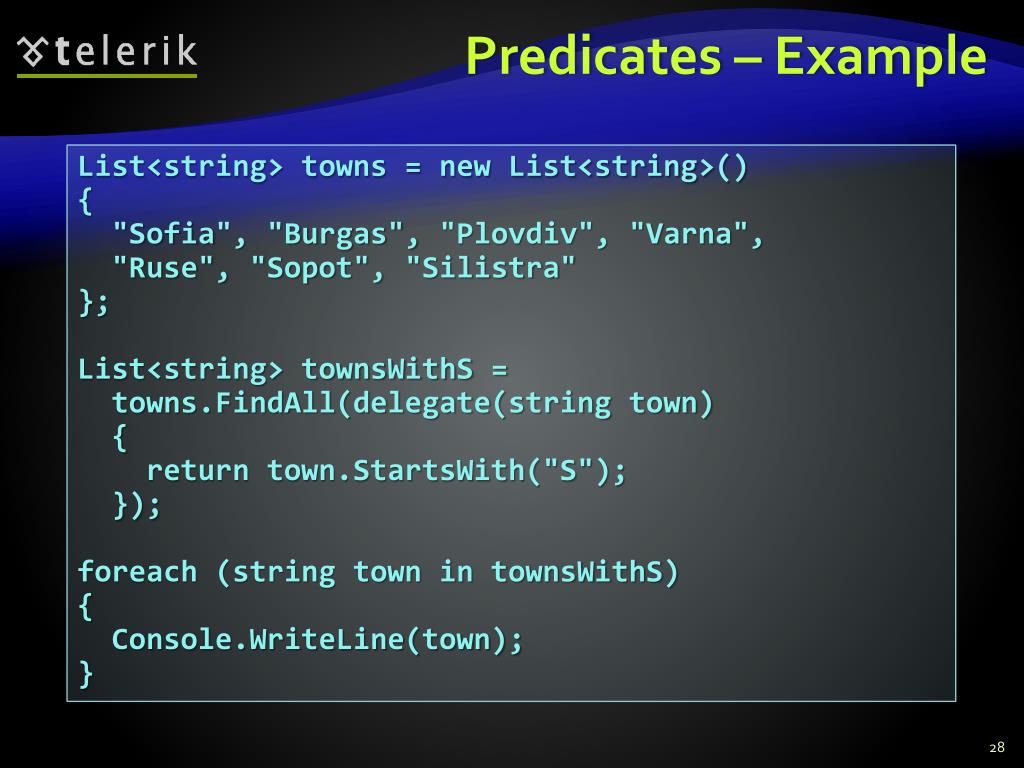 telerik

Predicates – Example

List<string> towns = new List<string>()
{
  "Sofia", "Burgas", "Plovdiv", "Varna",
  "Ruse", "Sopot", "Silistra"
};

List<string> townsWithS =
  towns.FindAll(delegate(string town)
  {
    return town.StartsWith("S");
  });

foreach (string town in townsWithS)
{
  Console.WriteLine(town);
}

28